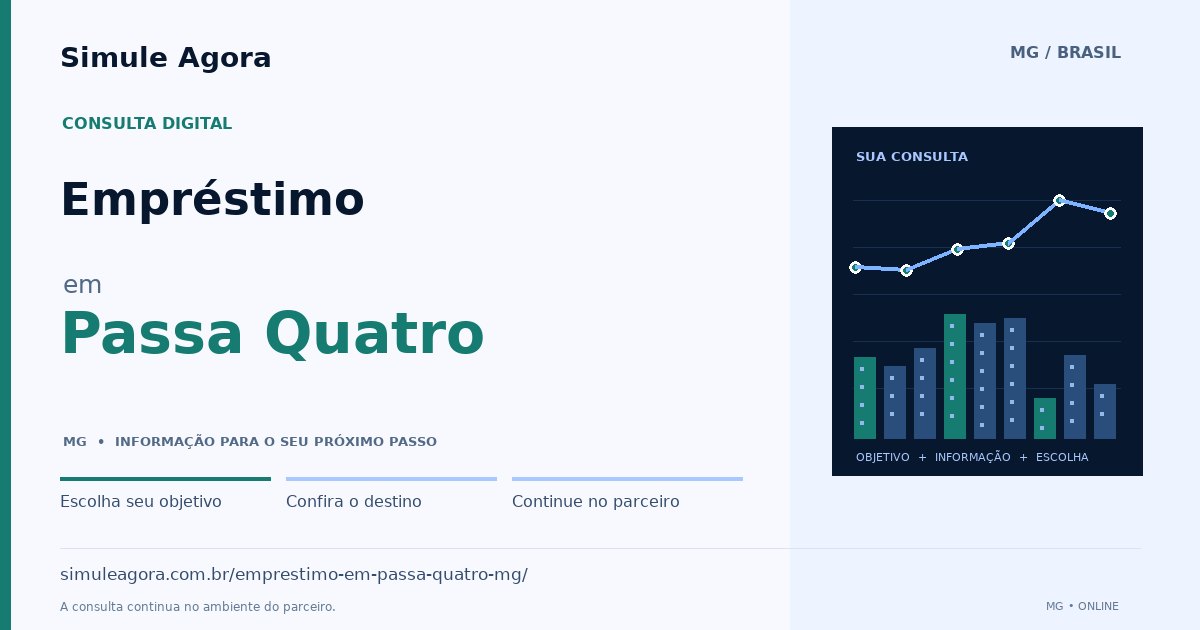 Simule Agora

MG / BRASIL

CONSULTA DIGITAL

Empréstimo

em

Passa Quatro

MG • INFORMAÇÃO PARA O SEU PRÓXIMO PASSO

Escolha seu objetivo

Confira o destino

Continue no parceiro

SUA CONSULTA

OBJETIVO + INFORMAÇÃO + ESCOLHA

simuleagora.com.br/emprestimo-em-passa-quatro-mg/

A consulta continua no ambiente do parceiro.

MG • ONLINE